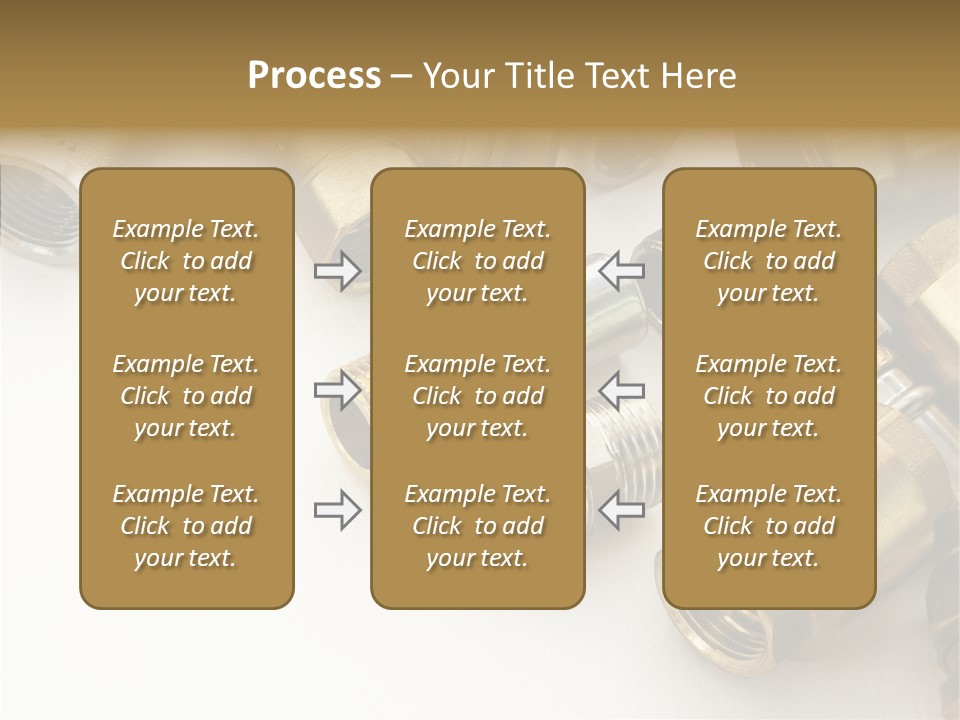 Process – Your Title Text Here

Example Text. Click to add your text.

Example Text. Click to add your text.

Example Text. Click to add your text.

Example Text. Click to add your text.

Example Text. Click to add your text.

Example Text. Click to add your text.

Example Text. Click to add your text.

Example Text. Click to add your text.

Example Text. Click to add your text.